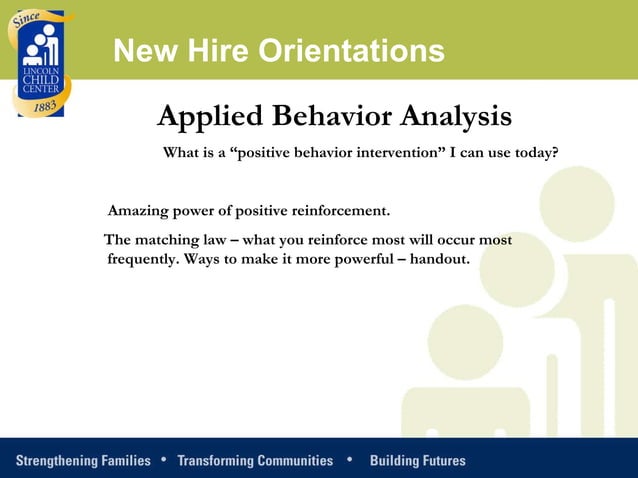 Since
LINCOLN CHILD CENTER
1883

New Hire Orientations

Applied Behavior Analysis

What is a “positive behavior intervention” I can use today?

Amazing power of positive reinforcement.

The matching law – what you reinforce most will occur most frequently. Ways to make it more powerful – handout.

Strengthening Families • Transforming Communities • Building Futures